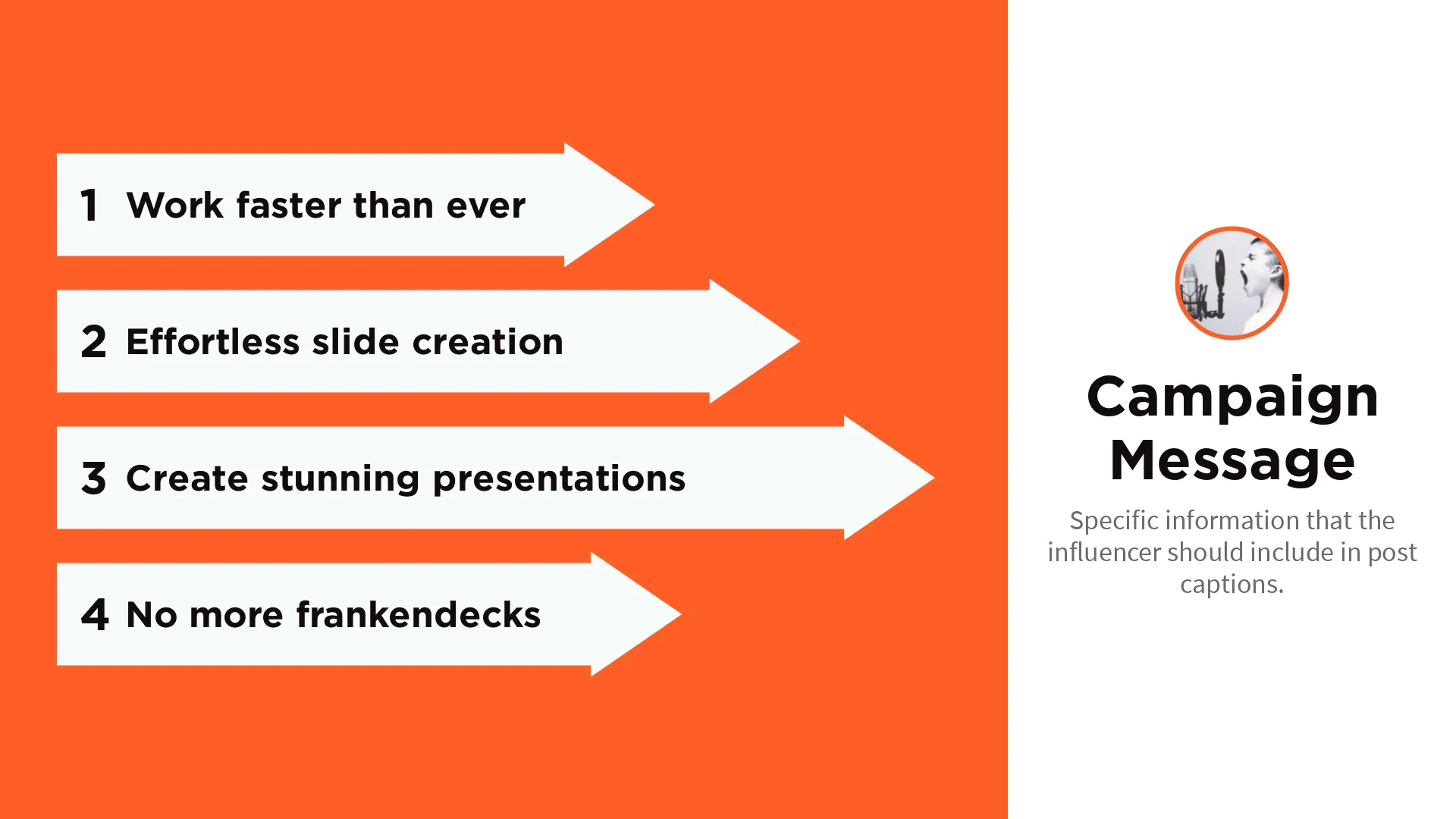 1 Work faster than ever

2 Effortless slide creation

3 Create stunning presentations

4 No more frankendecks

Campaign Message

Specific information that the influencer should include in post captions.